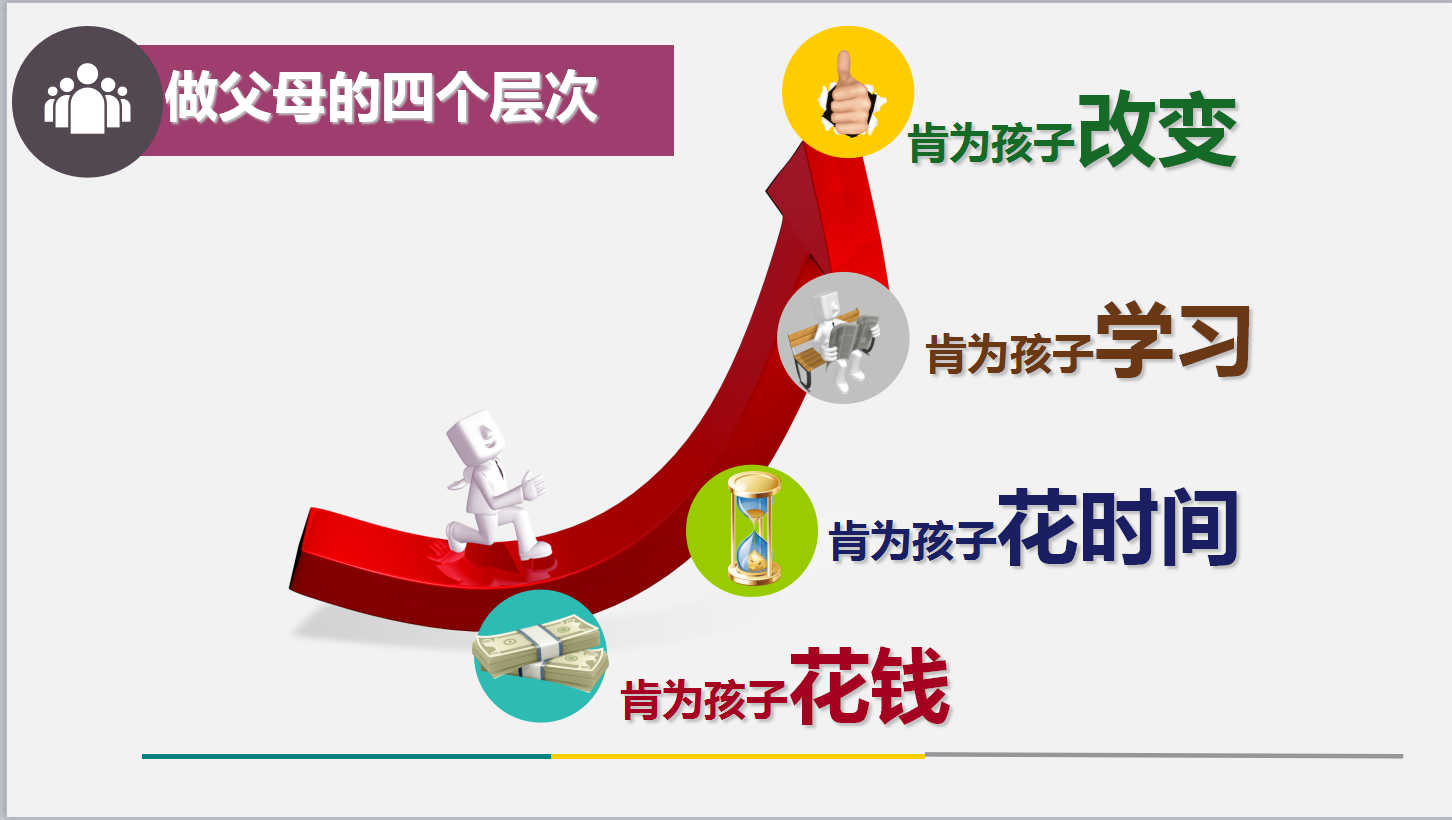 做父母的四个层次

肯为孩子改变

肯为孩子学习

肯为孩子花时间

肯为孩子花钱